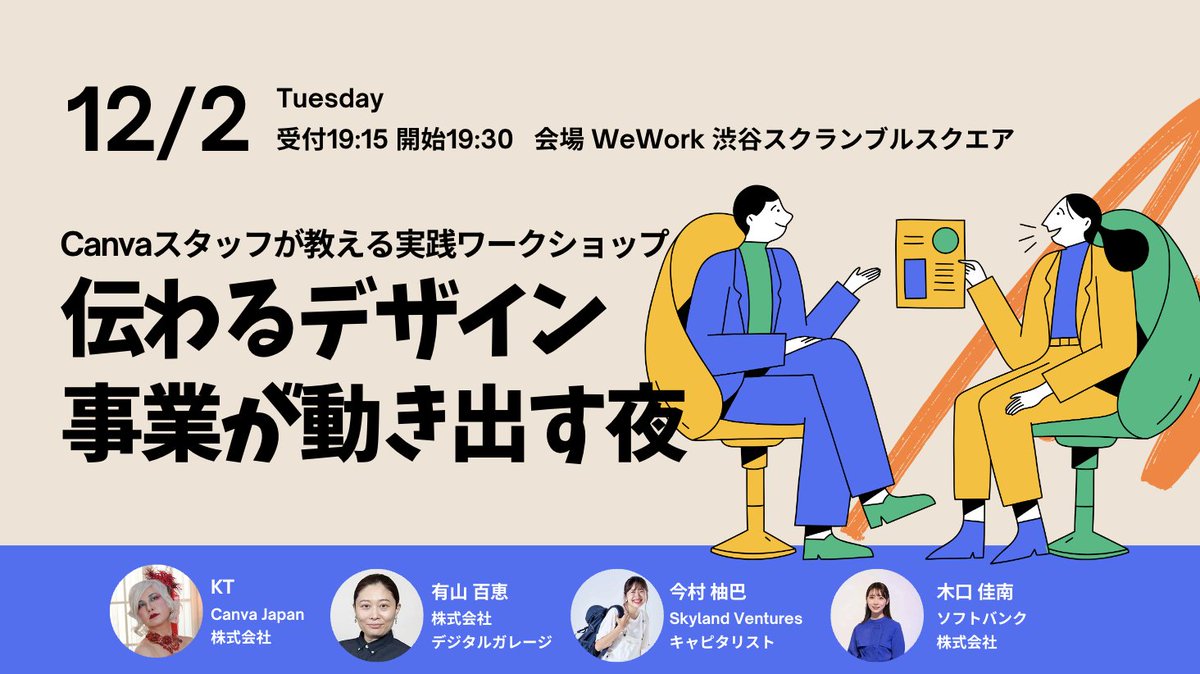 12/2 Tuesday
受付19:15 開始19:30　会場 WeWork 渋谷スクランブルスクエア

Canvaスタッフが教える実践ワークショップ
伝わるデザイン
事業が動き出す夜

KT
Canva Japan
株式会社

有山 百恵
株式会社
デジタルガレージ

今村 柚巴
Skyland Ventures
キャピタリスト

木口 佳南
ソフトバンク
株式会社